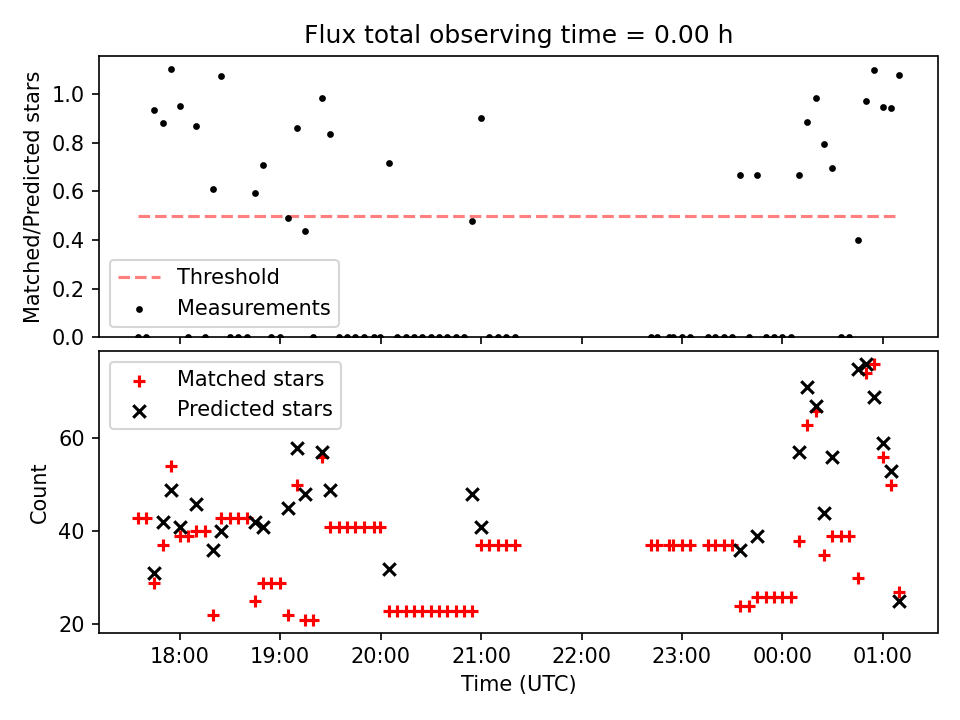 Flux total observing time = 0.00 h

Matched/Predicted stars

1.0
0.8
0.6
0.4
0.2
0.0

Threshold
Measurements

Matched stars
Predicted stars

Count

60
40
20

18:00
19:00
20:00
21:00
22:00
23:00
00:00
01:00

Time (UTC)